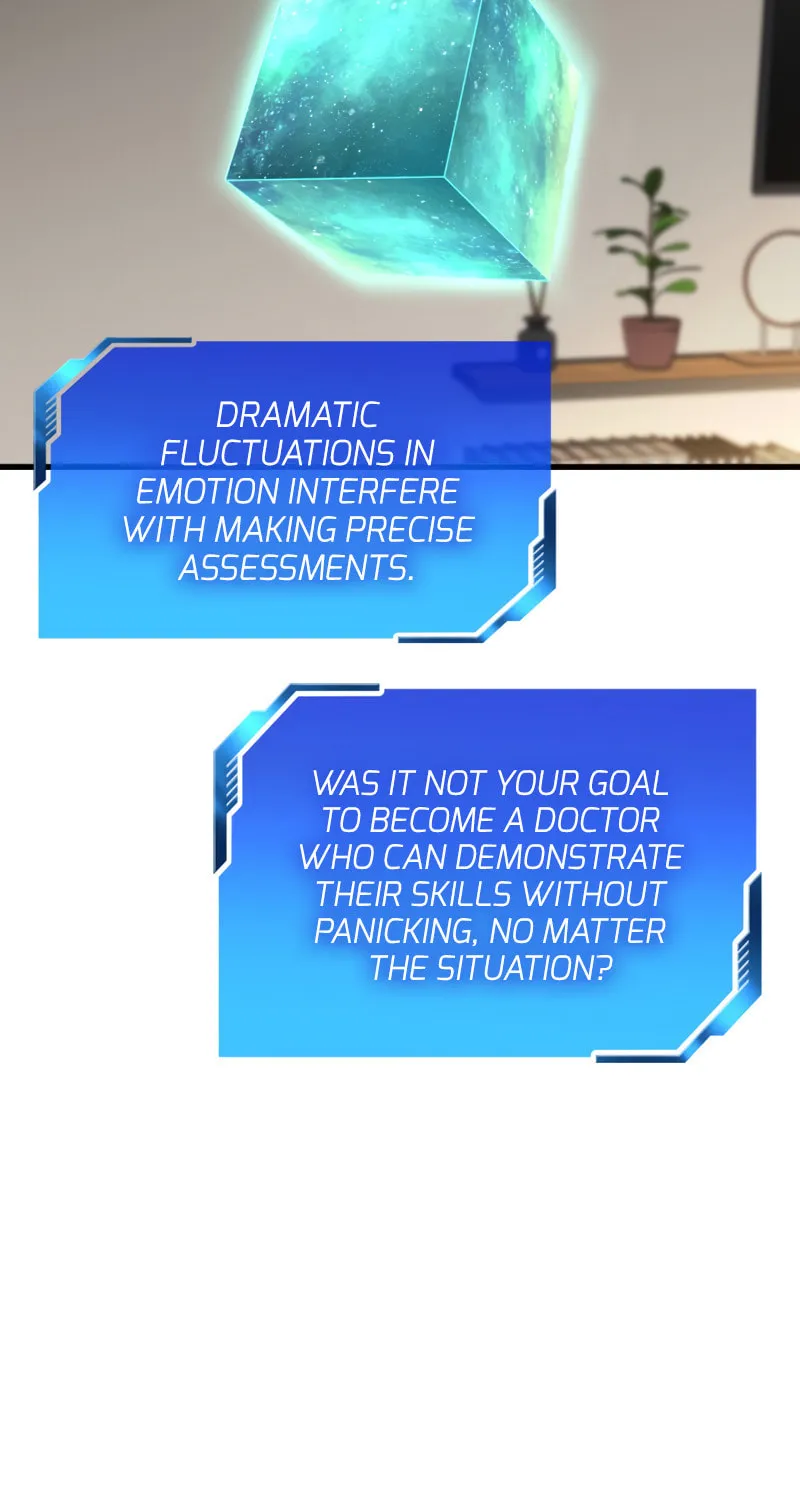 DRAMATIC FLUCTUATIONS IN EMOTION INTERFERE WITH MAKING PRECISE ASSESSMENTS.

WAS IT NOT YOUR GOAL TO BECOME A DOCTOR WHO CAN DEMONSTRATE THEIR SKILLS WITHOUT PANICKING, NO MATTER THE SITUATION?